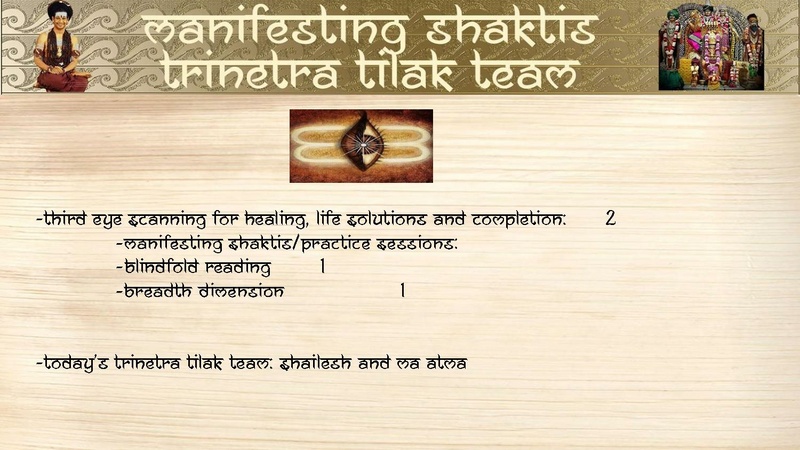 manifesting shaktis trinetra tilak team

-third eye scanning for healing, life solutions and completion: 2
-manifesting shaktis/practice sessions:
-blindfold reading 1
-breadth dimension 1

-today's trinetra tilak team: shailesh and ma atma